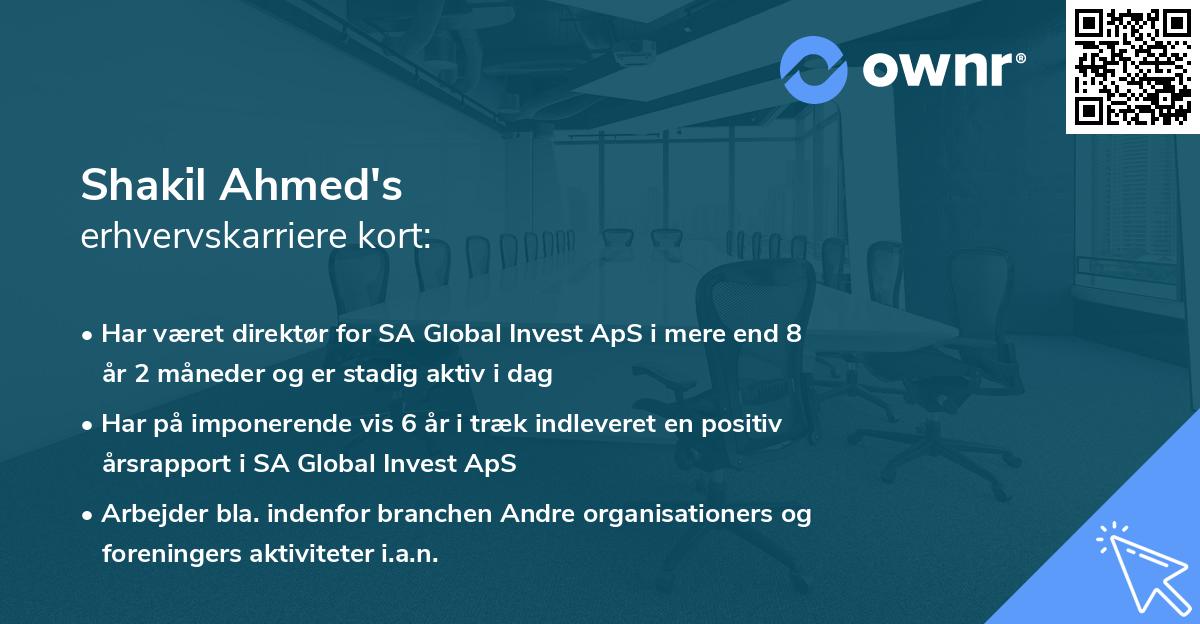 ownr®

Shakil Ahmed's
erhvervskarriere kort:

• Har været direktør for SA Global Invest ApS i mere end 8 år 2 måneder og er stadig aktiv i dag

• Har på imponerende vis 6 år i træk indleveret en positiv årsrapport i SA Global Invest ApS

• Arbejder bla. indenfor branchen Andre organisationers og foreningers aktiviteter i.a.n.